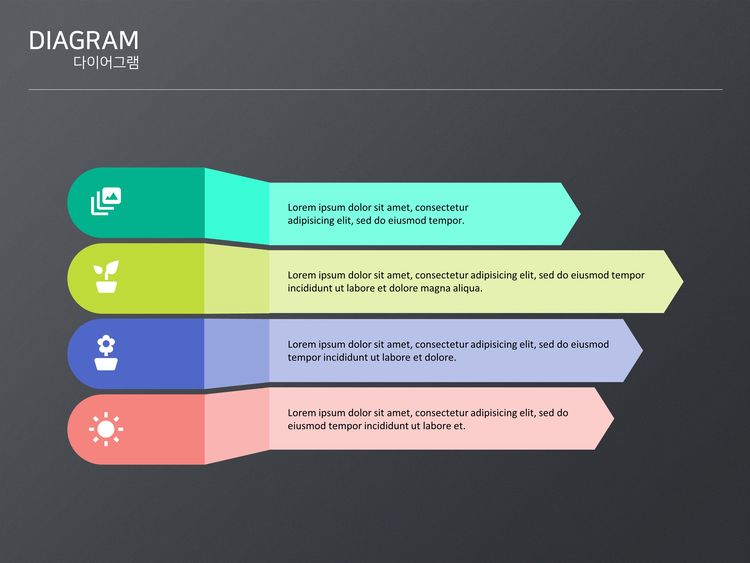 DIAGRAM
다이어그램

Lorem ipsum dolor sit amet, consectetur adipisicing elit, sed do eiusmod tempor.

Lorem ipsum dolor sit amet, consectetur adipisicing elit, sed do eiusmod tempor incididunt ut labore et dolore magna aliqua.

Lorem ipsum dolor sit amet, consectetur adipisicing elit, sed do eiusmod tempor incididunt ut labore et dolore.

Lorem ipsum dolor sit amet, consectetur adipisicing elit, sed do eiusmod tempor incididunt ut labore et.